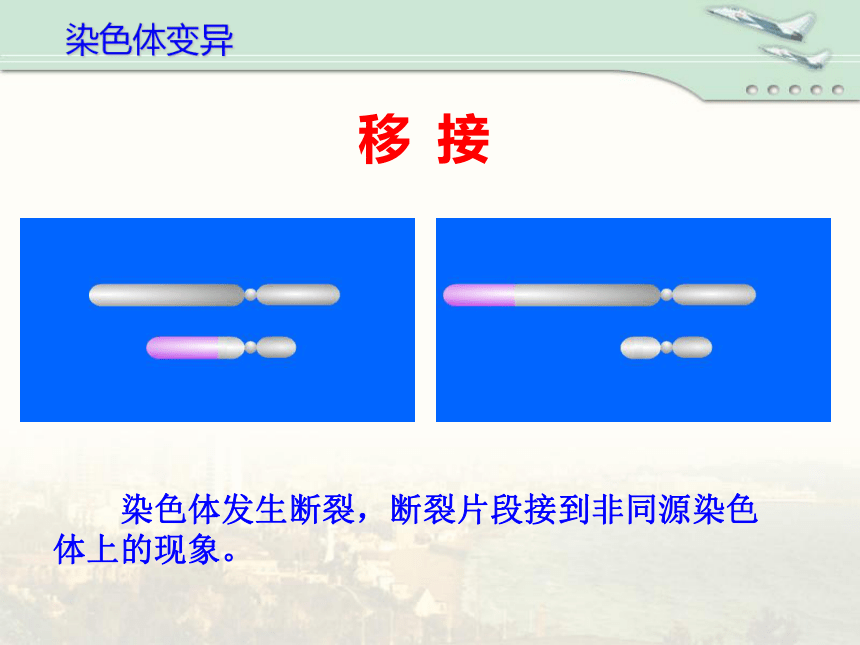 染色体变异

移 接

染色体发生断裂，断裂片段接到非同源染色体上的现象。